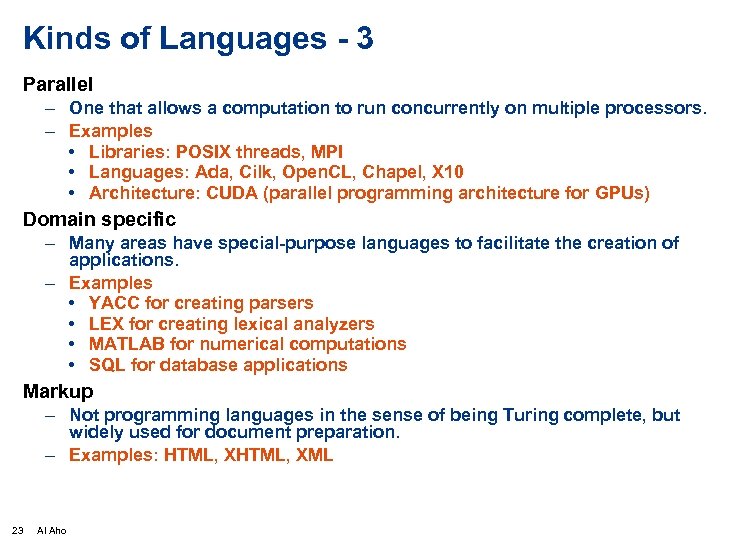 Kinds of Languages - 3

Parallel
– One that allows a computation to run concurrently on multiple processors.
– Examples
• Libraries: POSIX threads, MPI
• Languages: Ada, Cilk, OpenCL, Chapel, X10
• Architecture: CUDA (parallel programming architecture for GPUs)

Domain specific
– Many areas have special-purpose languages to facilitate the creation of applications.
– Examples
• YACC for creating parsers
• LEX for creating lexical analyzers
• MATLAB for numerical computations
• SQL for database applications

Markup
– Not programming languages in the sense of being Turing complete, but widely used for document preparation.
– Examples: HTML, XHTML, XML

23 Al Aho